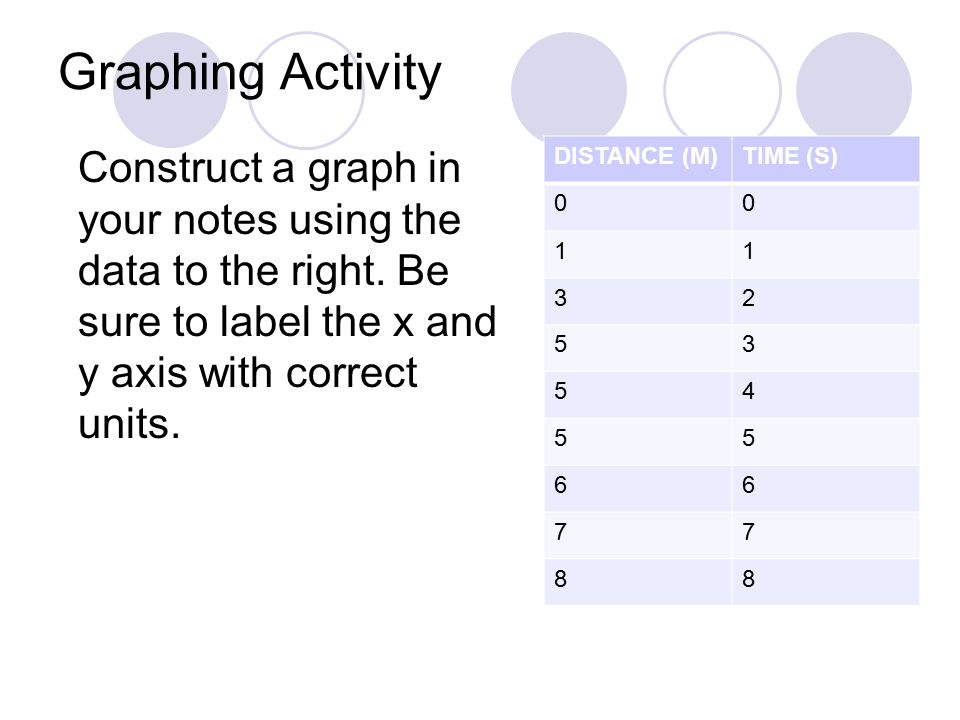 Graphing Activity

Construct a graph in your notes using the data to the right. Be sure to label the x and y axis with correct units.

| DISTANCE (M) | TIME (S) |
|---|---|
| 0 | 0 |
| 1 | 1 |
| 3 | 2 |
| 5 | 3 |
| 5 | 4 |
| 5 | 5 |
| 6 | 6 |
| 7 | 7 |
| 8 | 8 |